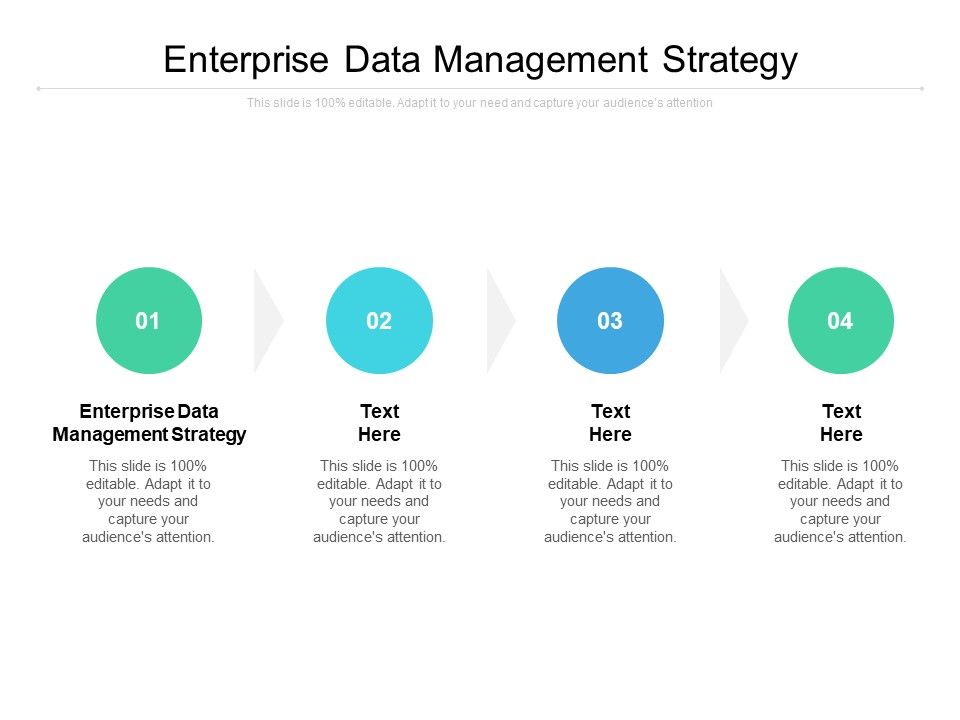 Enterprise Data Management Strategy

This slide is 100% editable. Adapt it to your need and capture your audience's attention

01

Enterprise Data Management Strategy

This slide is 100% editable. Adapt it to your needs and capture your audience's attention.

02

Text Here

This slide is 100% editable. Adapt it to your needs and capture your audience's attention.

03

Text Here

This slide is 100% editable. Adapt it to your needs and capture your audience's attention.

04

Text Here

This slide is 100% editable. Adapt it to your needs and capture your audience's attention.